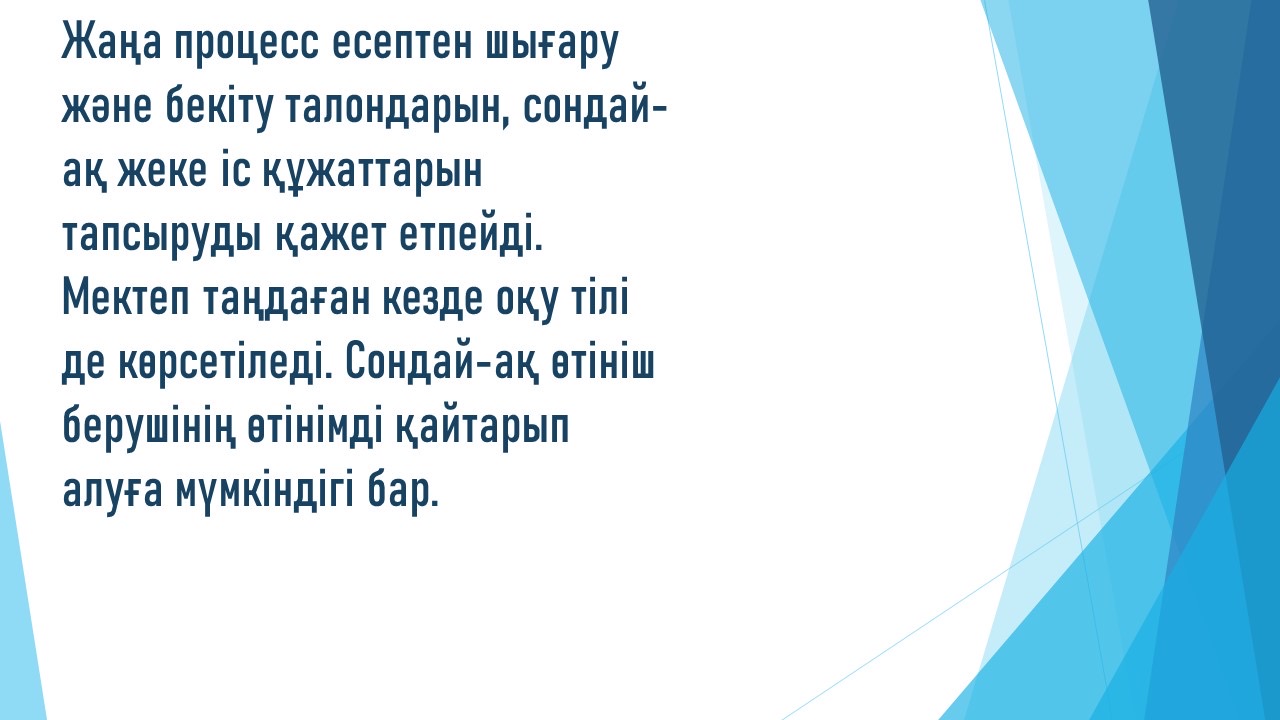 Жаңа процесс есептен шығару және бекіту талондарын, сондай-ақ жеке іс құжаттарын тапсыруды қажет етпейді. Мектеп таңдаған кезде оқу тілі де көрсетіледі. Сондай-ақ өтініш берушінің өтінімді қайтарып алуға мүмкіндігі бар.